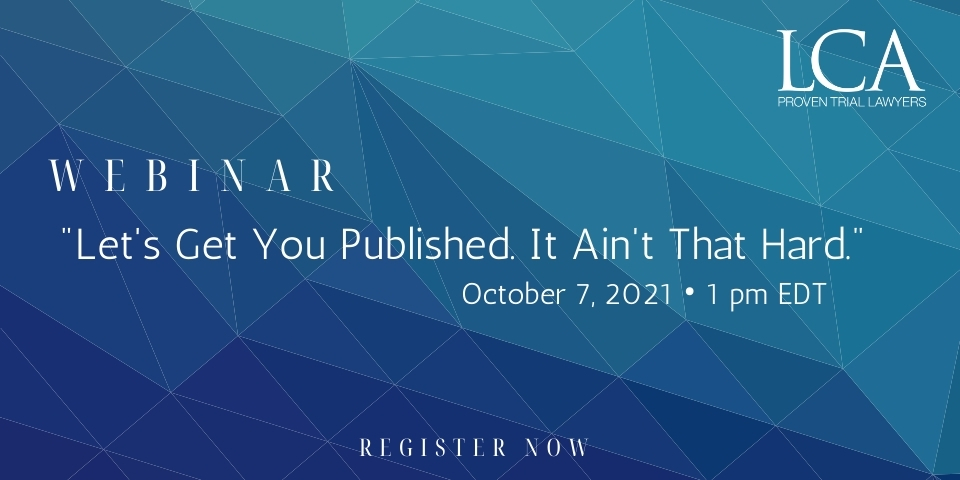 LCA
PROVEN TRIAL LAWYERS

WEBINAR

"Let's Get You Published. It Ain't That Hard."

October 7, 2021 • 1 pm EDT

REGISTER NOW